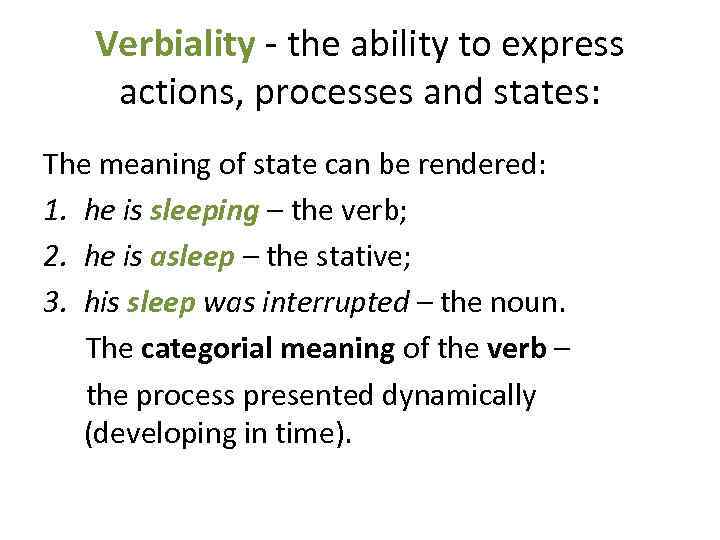 Verbiality - the ability to express actions, processes and states:

The meaning of state can be rendered:
1. he is sleeping – the verb;
2. he is asleep – the stative;
3. his sleep was interrupted – the noun.

The categorial meaning of the verb – the process presented dynamically (developing in time).